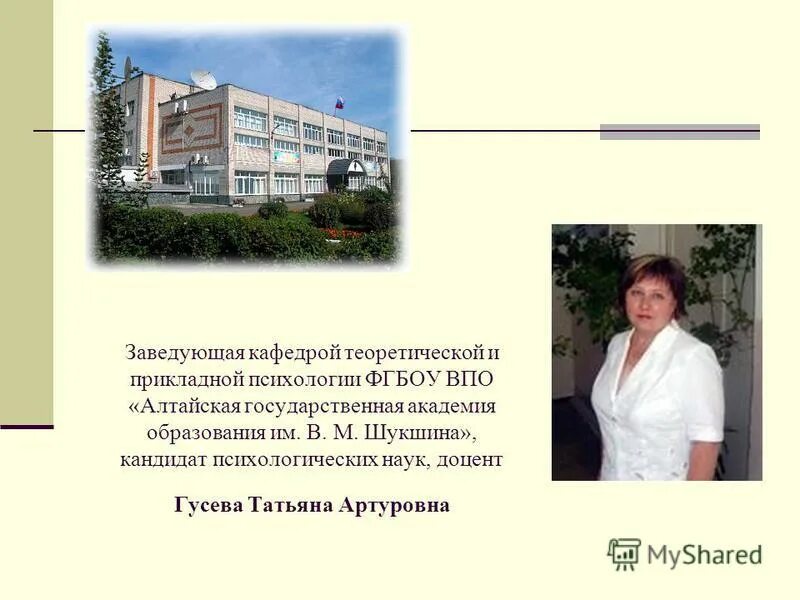 Заведующая кафедрой теоретической и прикладной психологии ФГБОУ ВПО «Алтайская государственная академия образования им. В. М. Шукшина», кандидат психологических наук, доцент

Гусева Татьяна Артуровна

MyShared